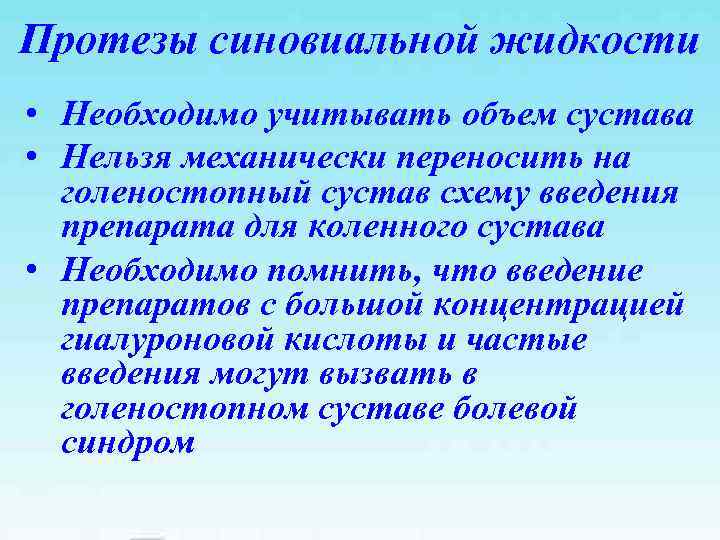 Протезы синовиальной жидкости

• Необходимо учитывать объем сустава
• Нельзя механически переносить на голеностопный сустав схему введения препарата для коленного сустава
• Необходимо помнить, что введение препаратов с большой концентрацией гиалуроновой кислоты и частые введения могут вызвать в голеностопном суставе болевой синдром